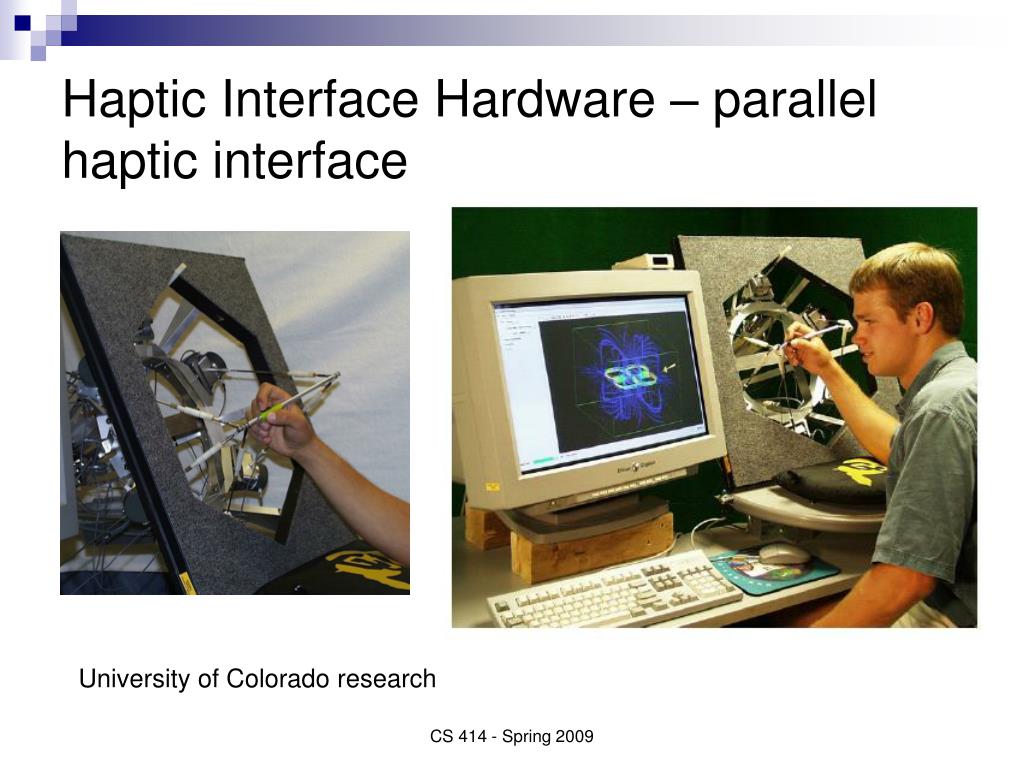 Haptic Interface Hardware – parallel haptic interface

University of Colorado research

CS 414 - Spring 2009